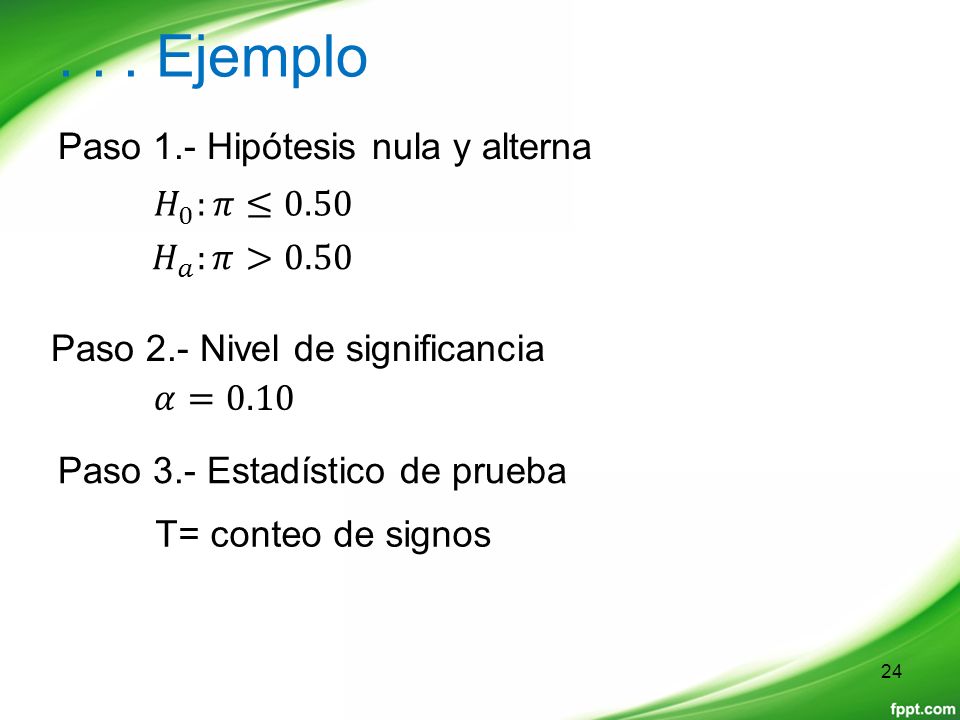 . . . Ejemplo

Paso 1.- Hipótesis nula y alterna

$H_0: \pi \leq 0.50$

$H_a: \pi > 0.50$

Paso 2.- Nivel de significancia

$\alpha = 0.10$

Paso 3.- Estadístico de prueba

T= conteo de signos

24

fppt.com